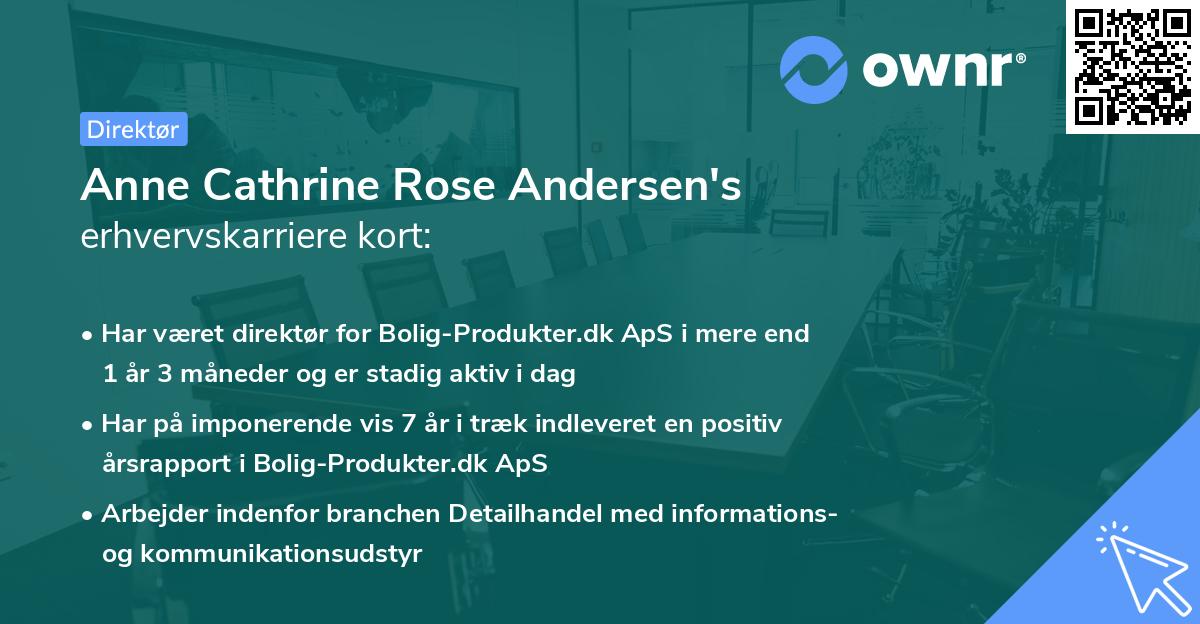 ownr®

Direktør

Anne Cathrine Rose Andersen's erhvervskarriere kort:

• Har været direktør for Bolig-Produkter.dk ApS i mere end 1 år 3 måneder og er stadig aktiv i dag

• Har på imponerende vis 7 år i træk indleveret en positiv årsrapport i Bolig-Produkter.dk ApS

• Arbejder indenfor branchen Detailhandel med informations- og kommunikationsudstyr